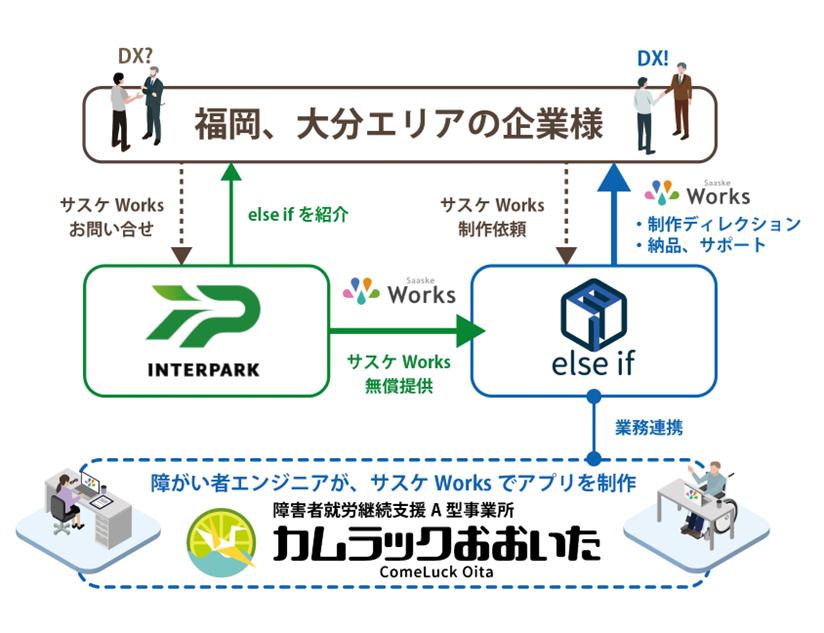 DX?

DX!

福岡、大分エリアの企業様

サスケ Works
お問い合せ

else if を紹介

サスケ Works
制作依頼

Saaske
Works

・制作ディレクション
・納品、サポート

INTERPARK

Saaske
Works

サスケ Works
無償提供

else if

業務連携

障がい者エンジニアが、サスケ Works でアプリを制作

障害者就労継続支援 A 型事業所

カムラックおおいた

ComeLuck Oita